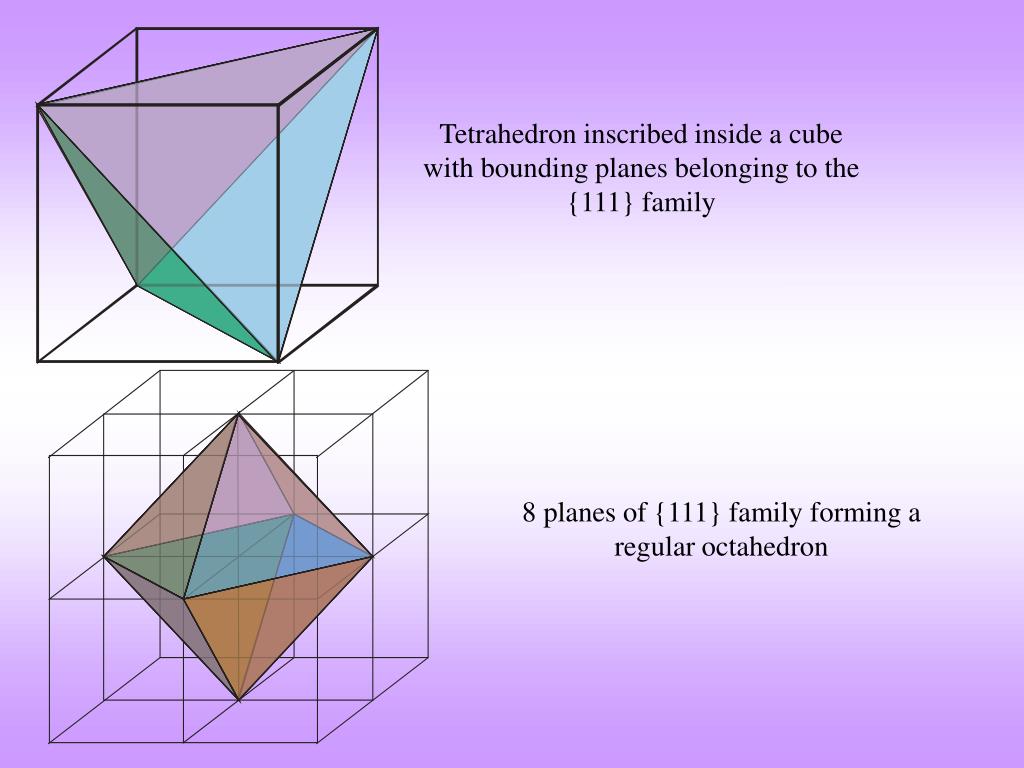 Tetrahedron inscribed inside a cube with bounding planes belonging to the {111} family

8 planes of {111} family forming a regular octahedron